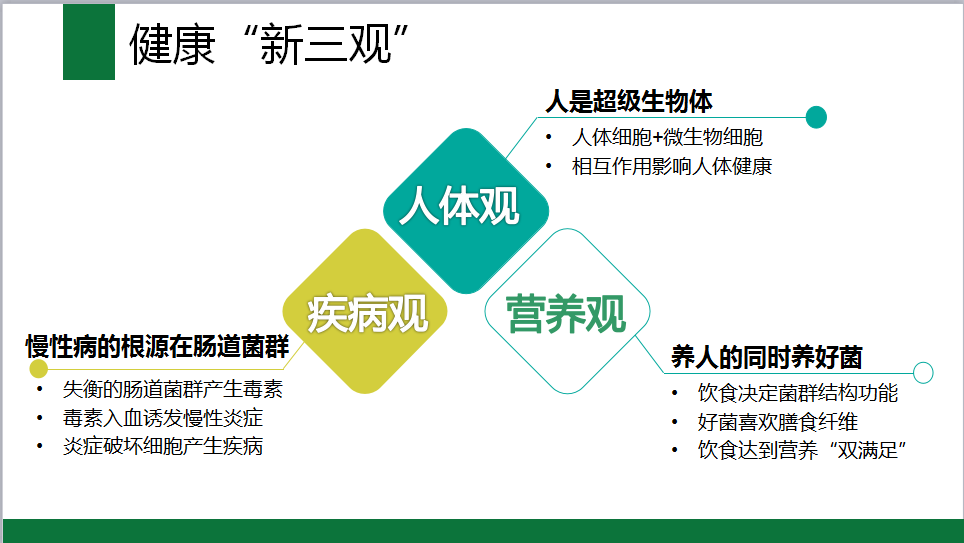 健康“新三观”

人是超级生物体

• 人体细胞+微生物细胞
• 相互作用影响人体健康

人体观

疾病观

营养观

慢性病的根源在肠道菌群

• 失衡的肠道菌群产生毒素
• 毒素入血诱发慢性炎症
• 炎症破坏细胞产生疾病

养人的同时养好菌

• 饮食决定菌群结构功能
• 好菌喜欢膳食纤维
• 饮食达到营养“双满足”